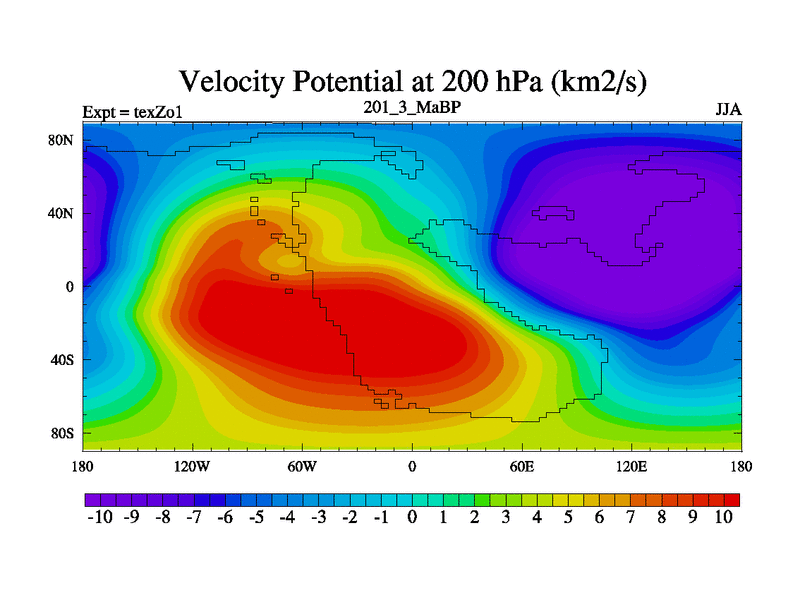 Velocity Potential at 200 hPa (km2/s)

Expt = texZo1

201_3_MaBP

JJA

80N
40N
0
40S
80S

180
120W
60W
0
60E
120E
180

-10 -9 -8 -7 -6 -5 -4 -3 -2 -1 0 1 2 3 4 5 6 7 8 9 10